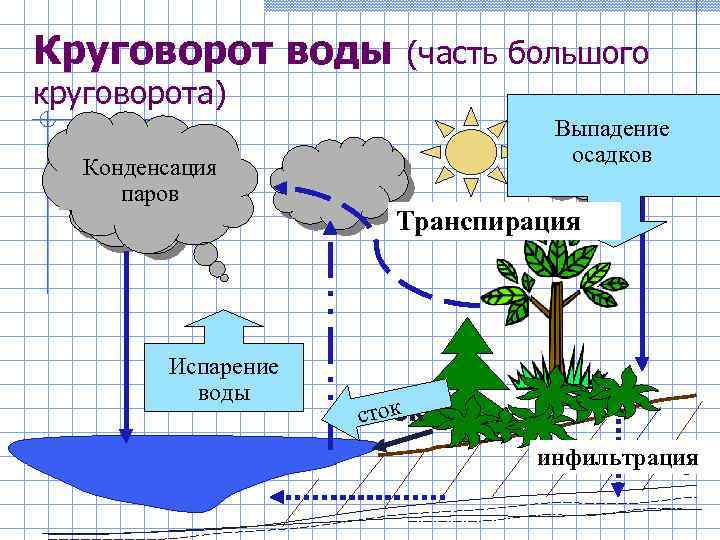 Круговорот воды (часть большого круговорота)

Конденсация паров

Выпадение осадков

Транспирация

Испарение воды

сток

инфильтрация